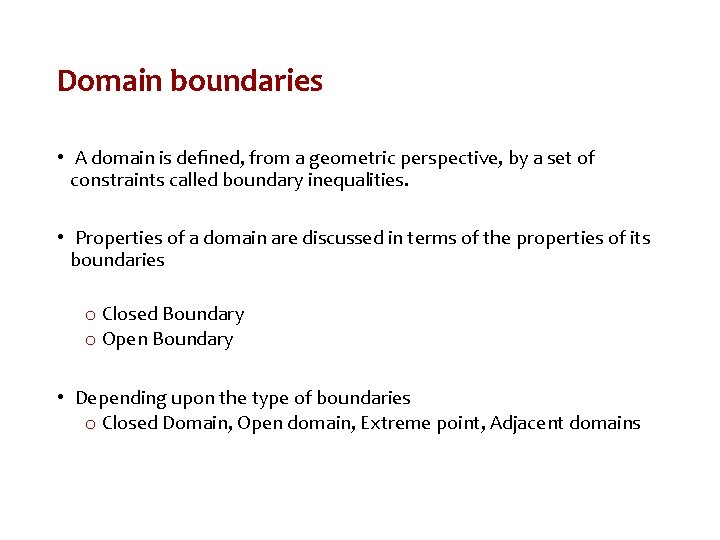 Domain boundaries

• A domain is defined, from a geometric perspective, by a set of constraints called boundary inequalities.

• Properties of a domain are discussed in terms of the properties of its boundaries

o Closed Boundary
o Open Boundary

• Depending upon the type of boundaries
o Closed Domain, Open domain, Extreme point, Adjacent domains